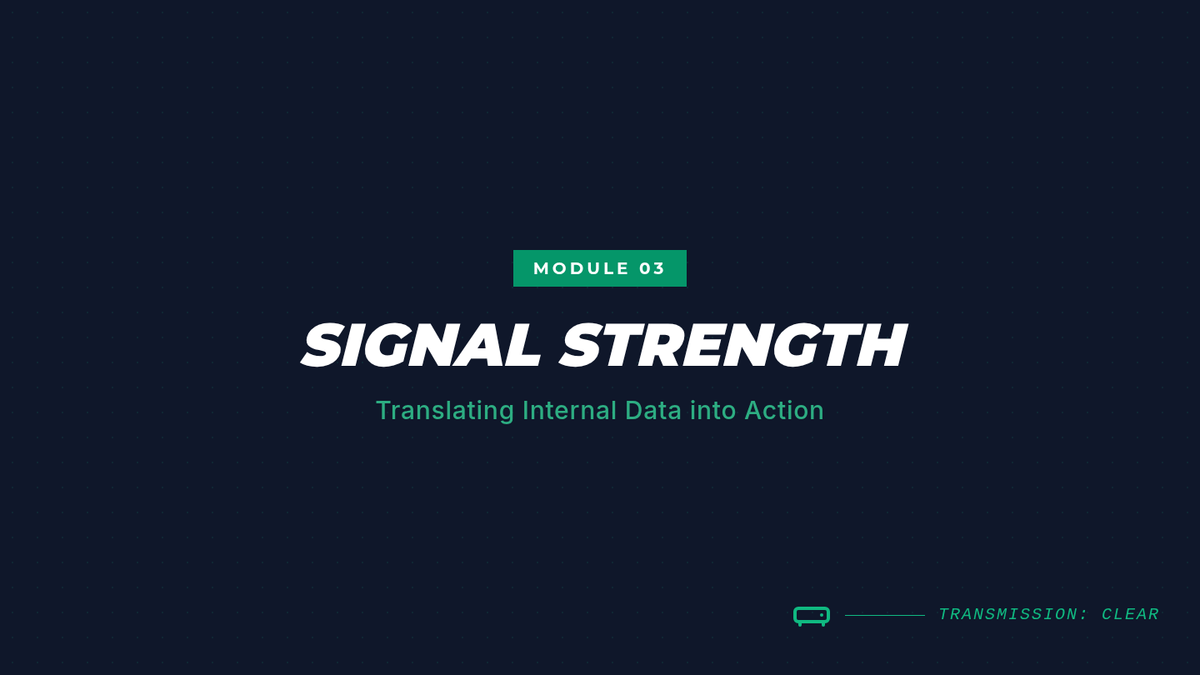 MODULE 03

SIGNAL STRENGTH

Translating Internal Data into Action

TRANSMISSION: CLEAR